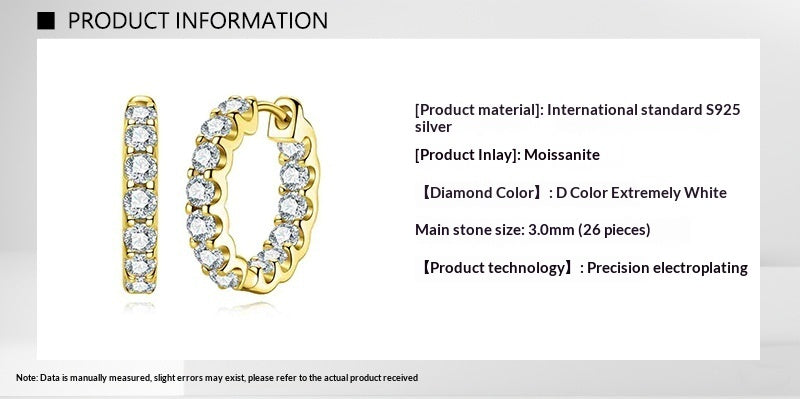 ■ PRODUCT INFORMATION

[Product material]: International standard S925 silver

[Product Inlay]: Moissanite

【Diamond Color】: D Color Extremely White

Main stone size: 3.0mm (26 pieces)

【Product technology】: Precision electroplating

Note: Data is manually measured, slight errors may exist, please refer to the actual product received